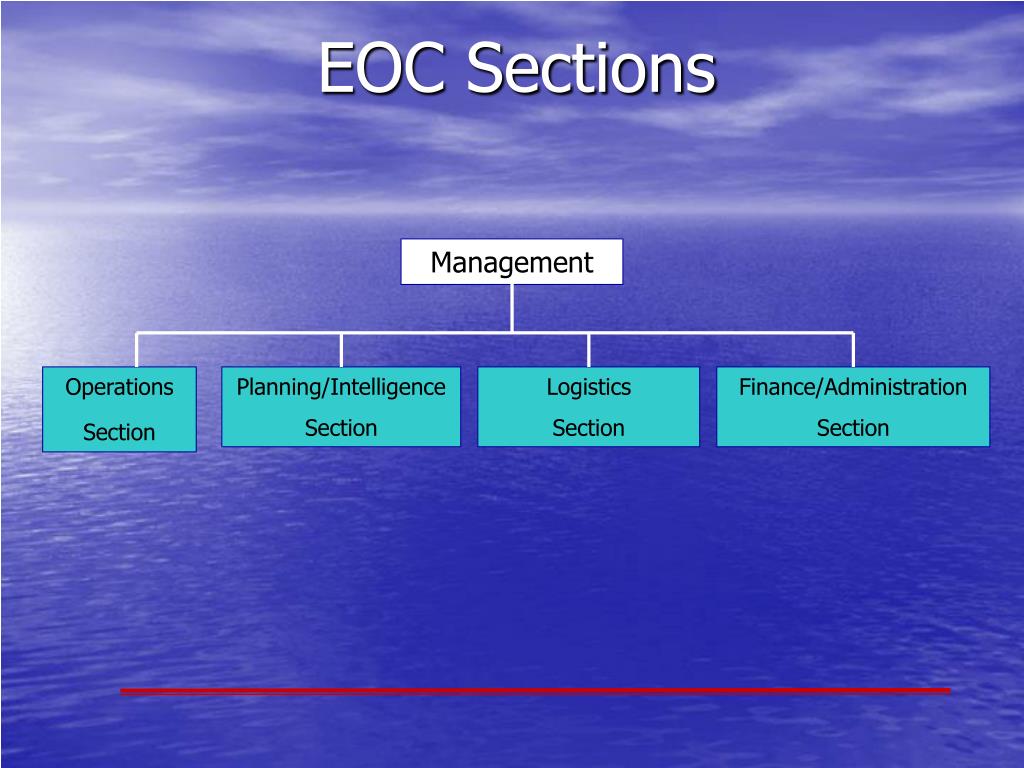 EOC Sections

Management

Operations Section

Planning/Intelligence Section

Logistics Section

Finance/Administration Section